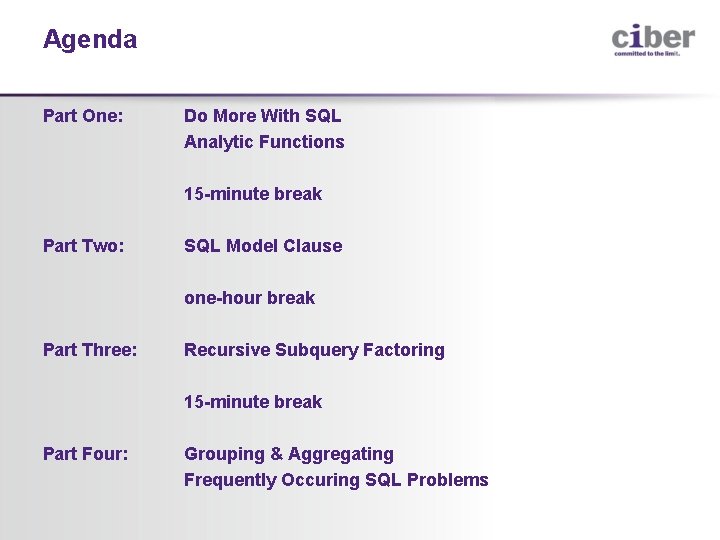 Agenda

ciber
committed to the limit.

Part One: Do More With SQL
Analytic Functions

15-minute break

Part Two: SQL Model Clause

one-hour break

Part Three: Recursive Subquery Factoring

15-minute break

Part Four: Grouping & Aggregating
Frequently Occuring SQL Problems